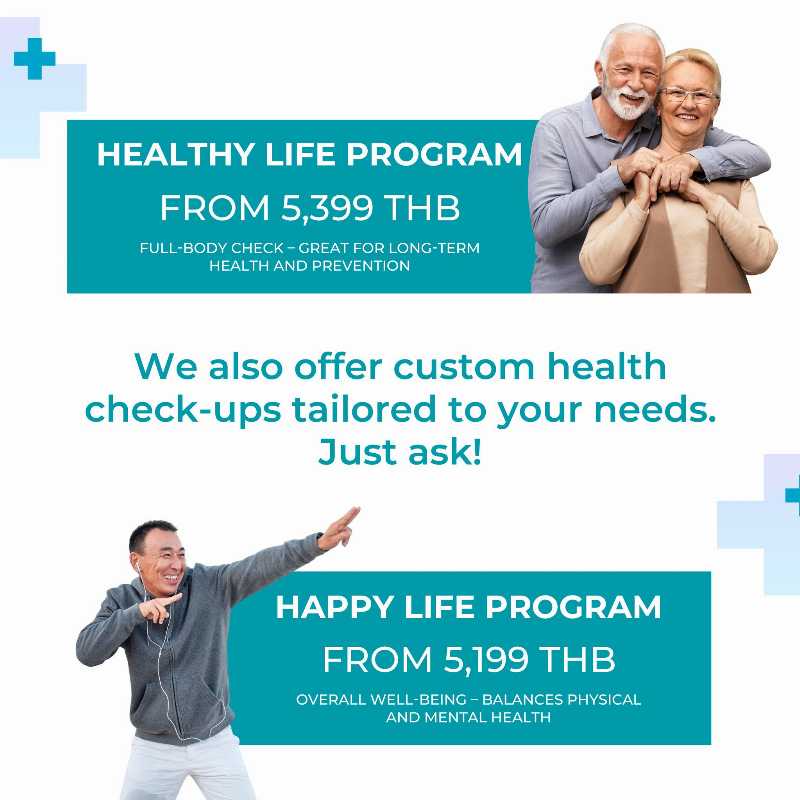 HEALTHY LIFE PROGRAM

FROM 5,399 THB

FULL-BODY CHECK – GREAT FOR LONG-TERM HEALTH AND PREVENTION

We also offer custom health check-ups tailored to your needs. Just ask!

HAPPY LIFE PROGRAM

FROM 5,199 THB

OVERALL WELL-BEING – BALANCES PHYSICAL AND MENTAL HEALTH